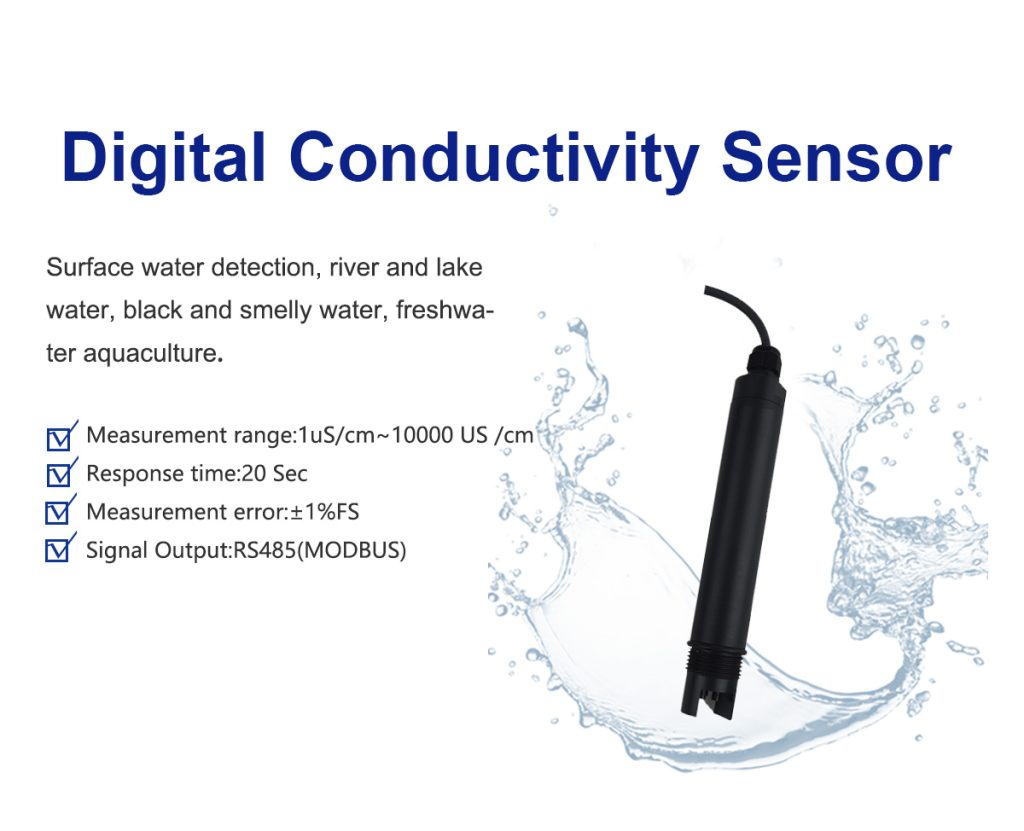 Digital Conductivity Sensor

Surface water detection, river and lake water, black and smelly water, freshwater aquaculture.

Measurement range:1uS/cm~10000 US /cm
Response time:20 Sec
Measurement error:±1%FS
Signal Output:RS485(MODBUS)